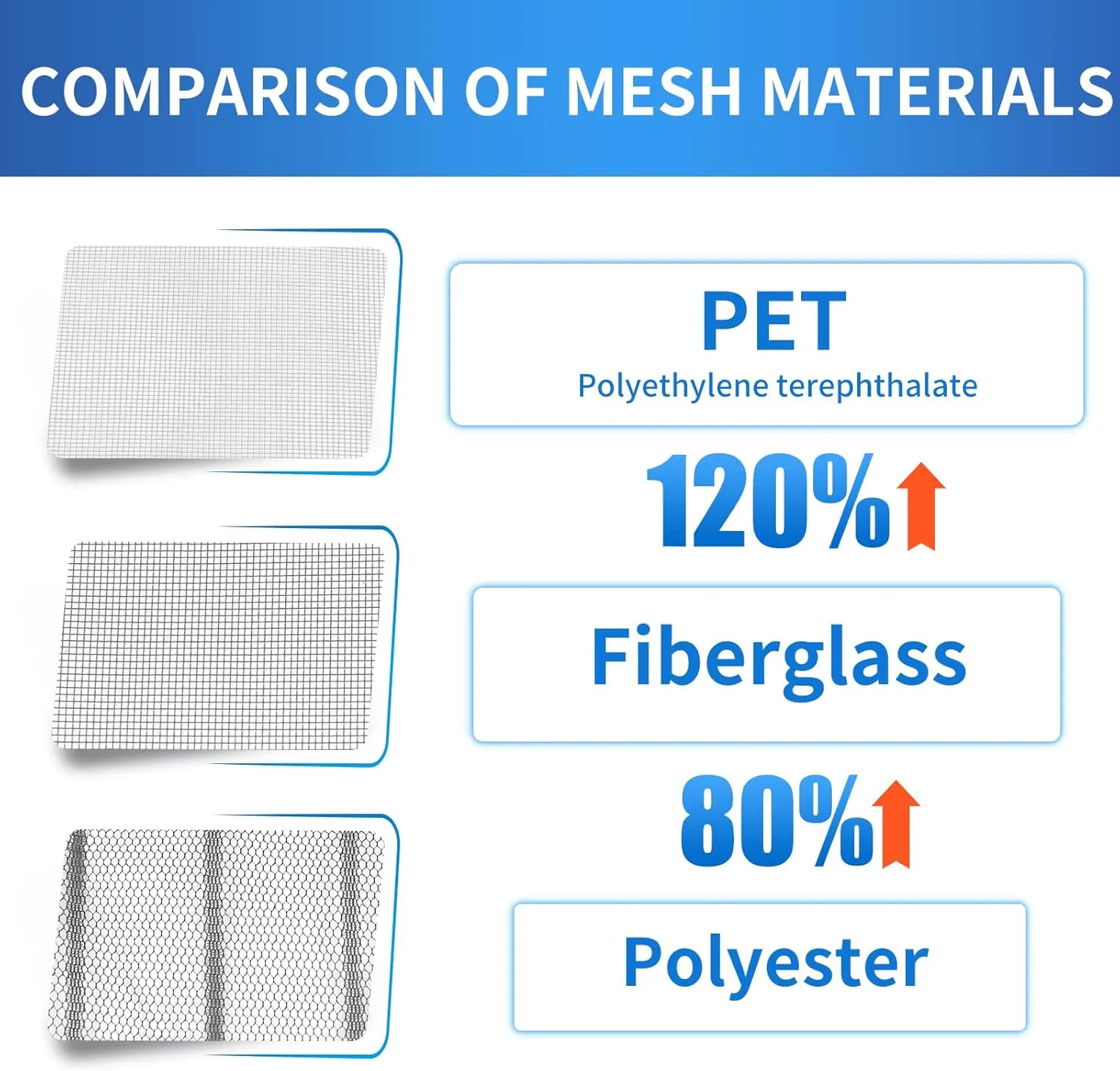 COMPARISON OF MESH MATERIALS

PET
Polyethylene terephthalate

120%

Fiberglass

80%

Polyester